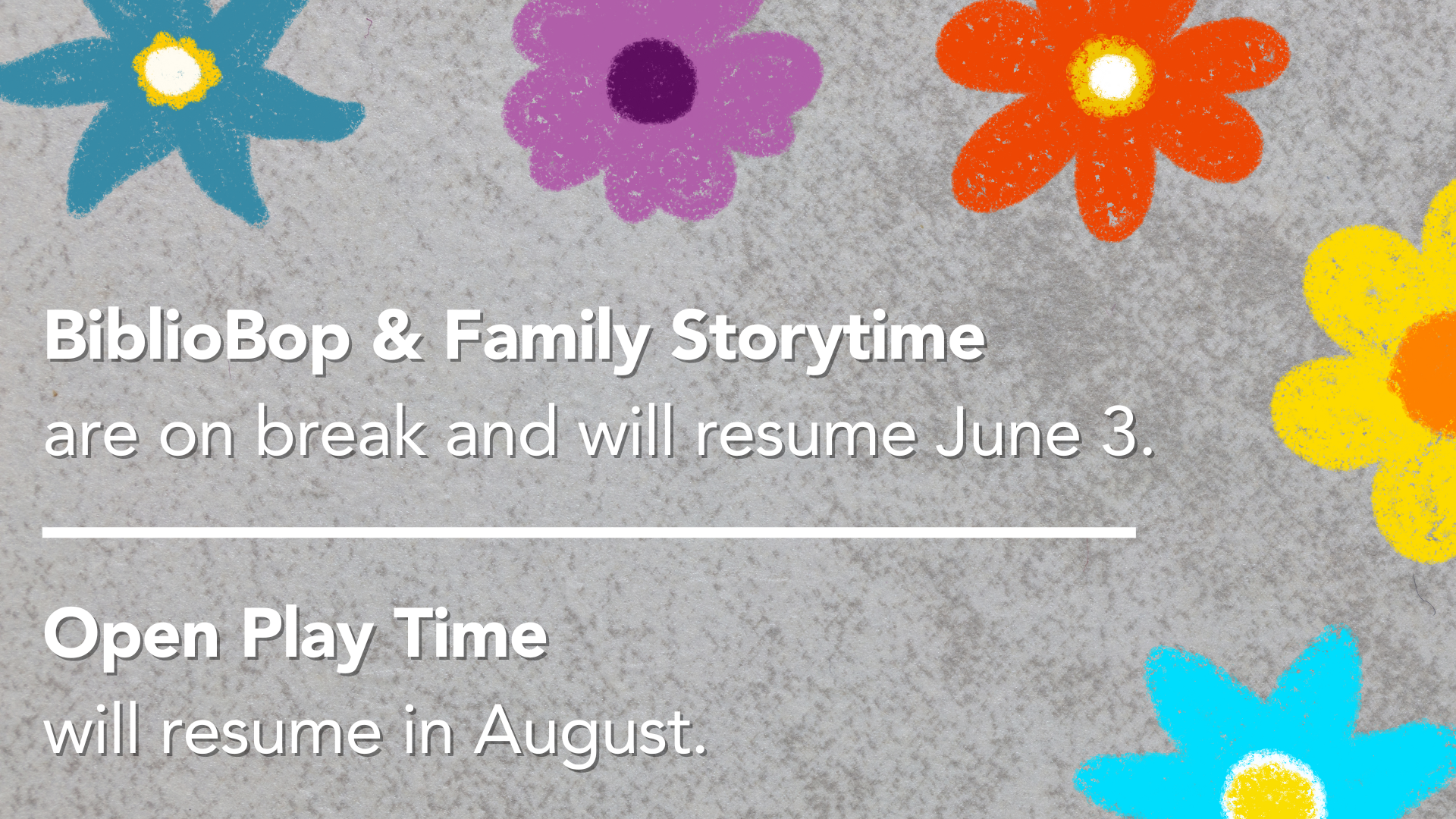 BiblioBop & Family Storytime
are on break and will resume June 3.

Open Play Time
will resume in August.